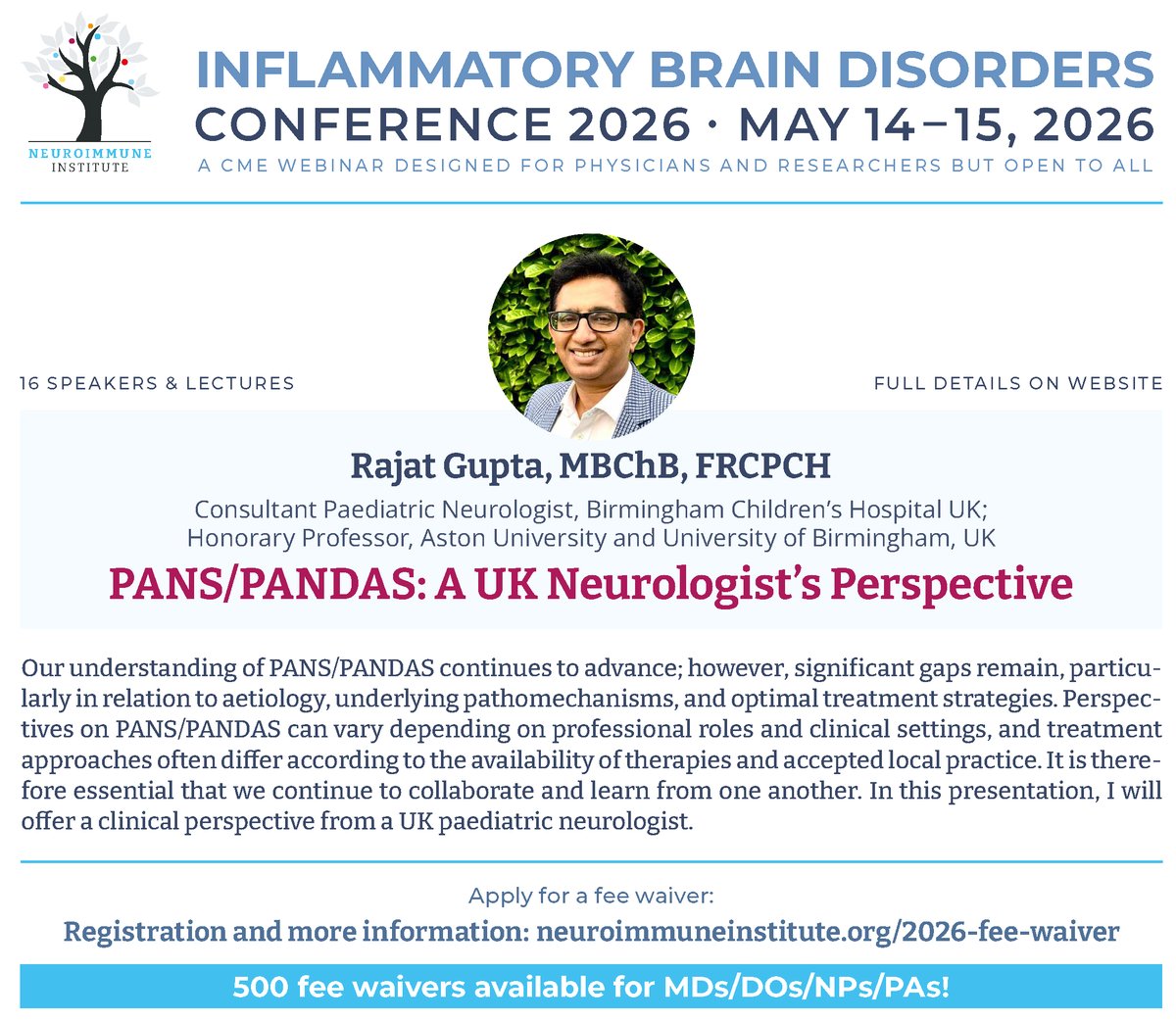 NEUROIMMUNE INSTITUTE

INFLAMMATORY BRAIN DISORDERS
CONFERENCE 2026 · MAY 14–15, 2026
A CME WEBINAR DESIGNED FOR PHYSICIANS AND RESEARCHERS BUT OPEN TO ALL

16 SPEAKERS & LECTURES

FULL DETAILS ON WEBSITE

Rajat Gupta, MBChB, FRCPCH
Consultant Paediatric Neurologist, Birmingham Children's Hospital UK;
Honorary Professor, Aston University and University of Birmingham, UK

PANS/PANDAS: A UK Neurologist's Perspective

Our understanding of PANS/PANDAS continues to advance; however, significant gaps remain, particularly in relation to aetiology, underlying pathomechanisms, and optimal treatment strategies. Perspectives on PANS/PANDAS can vary depending on professional roles and clinical settings, and treatment approaches often differ according to the availability of therapies and accepted local practice. It is therefore essential that we continue to collaborate and learn from one another. In this presentation, I will offer a clinical perspective from a UK paediatric neurologist.

Apply for a fee waiver:
Registration and more information: neuroimmuneinstitute.org/2026-fee-waiver

500 fee waivers available for MDs/DOs/NPs/PAs!